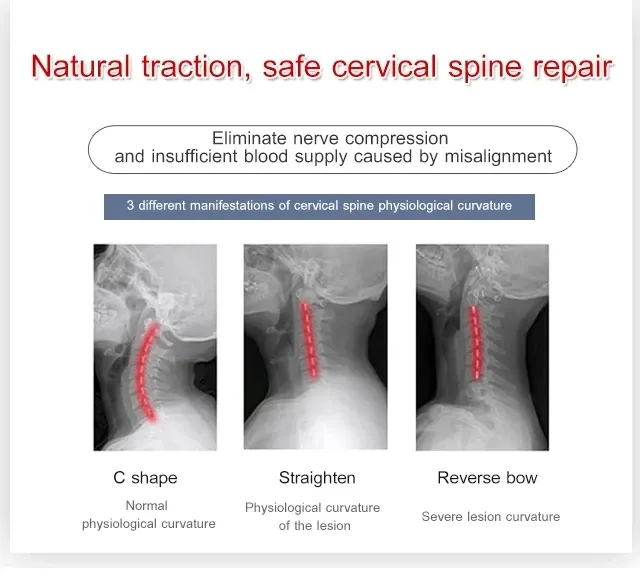 Natural traction, safe cervical spine repair

Eliminate nerve compression
and insufficient blood supply caused by misalignment

3 different manifestations of cervical spine physiological curvature

C shape
Normal
physiological curvature

Straighten
Physiological curvature
of the lesion

Reverse bow
Severe lesion curvature